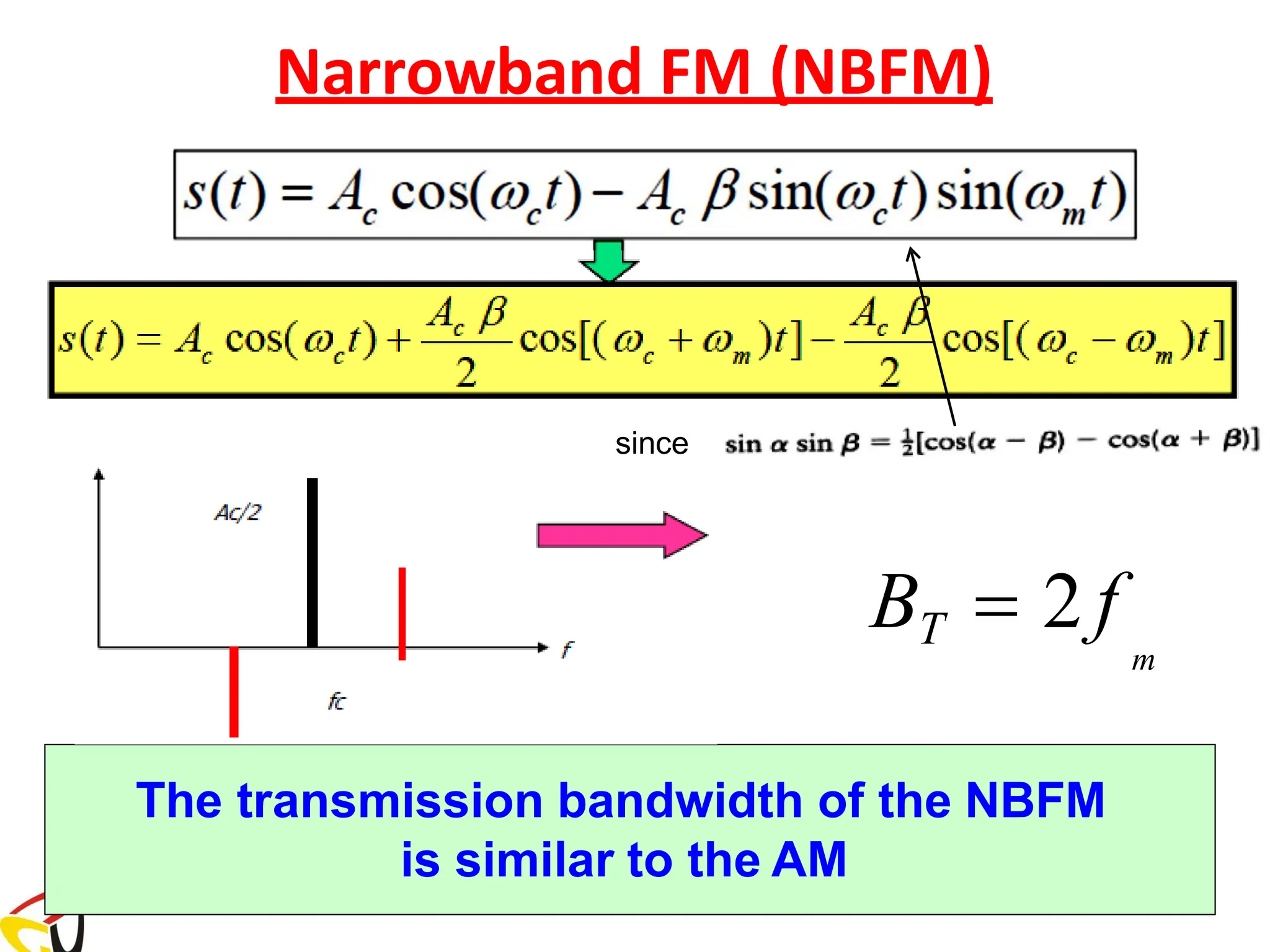 Narrowband FM (NBFM)

$s(t) = A_c \cos(\omega_c t) - A_c \beta \sin(\omega_c t)\sin(\omega_m t)$

$s(t) = A_c \cos(\omega_c t) + \frac{A_c \beta}{2}\cos[(\omega_c + \omega_m)t] - \frac{A_c \beta}{2}\cos[(\omega_c - \omega_m)t]$

since $\sin\alpha \sin\beta = \frac{1}{2}[\cos(\alpha - \beta) - \cos(\alpha + \beta)]$

Ac/2

f

fc

$B_T = 2f_m$

The transmission bandwidth of the NBFM is similar to the AM